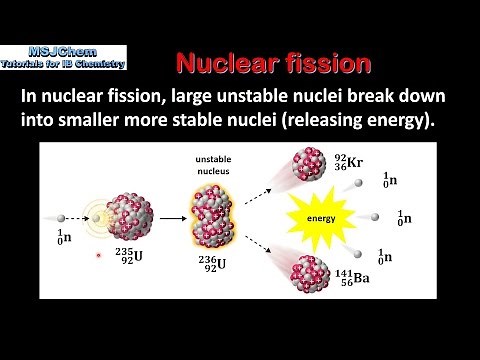 MSJChem
Tutorials for IB Chemistry

Nuclear fission

In nuclear fission, large unstable nuclei break down into smaller more stable nuclei (releasing energy).

$^{1}_{0}n$

$^{235}_{92}U$

unstable nucleus

$^{236}_{92}U$

$^{92}_{36}Kr$

$^{1}_{0}n$

energy

$^{1}_{0}n$

$^{1}_{0}n$

$^{141}_{56}Ba$